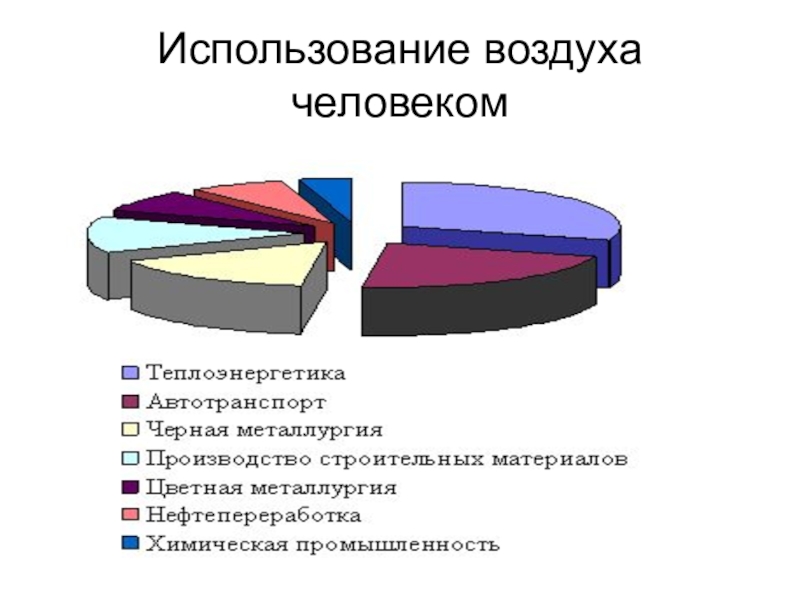 Использование воздуха человеком

Теплоэнергетика
Автотранспорт
Черная металлургия
Производство строительных материалов
Цветная металлургия
Нефтепереработка
Химическая промышленность